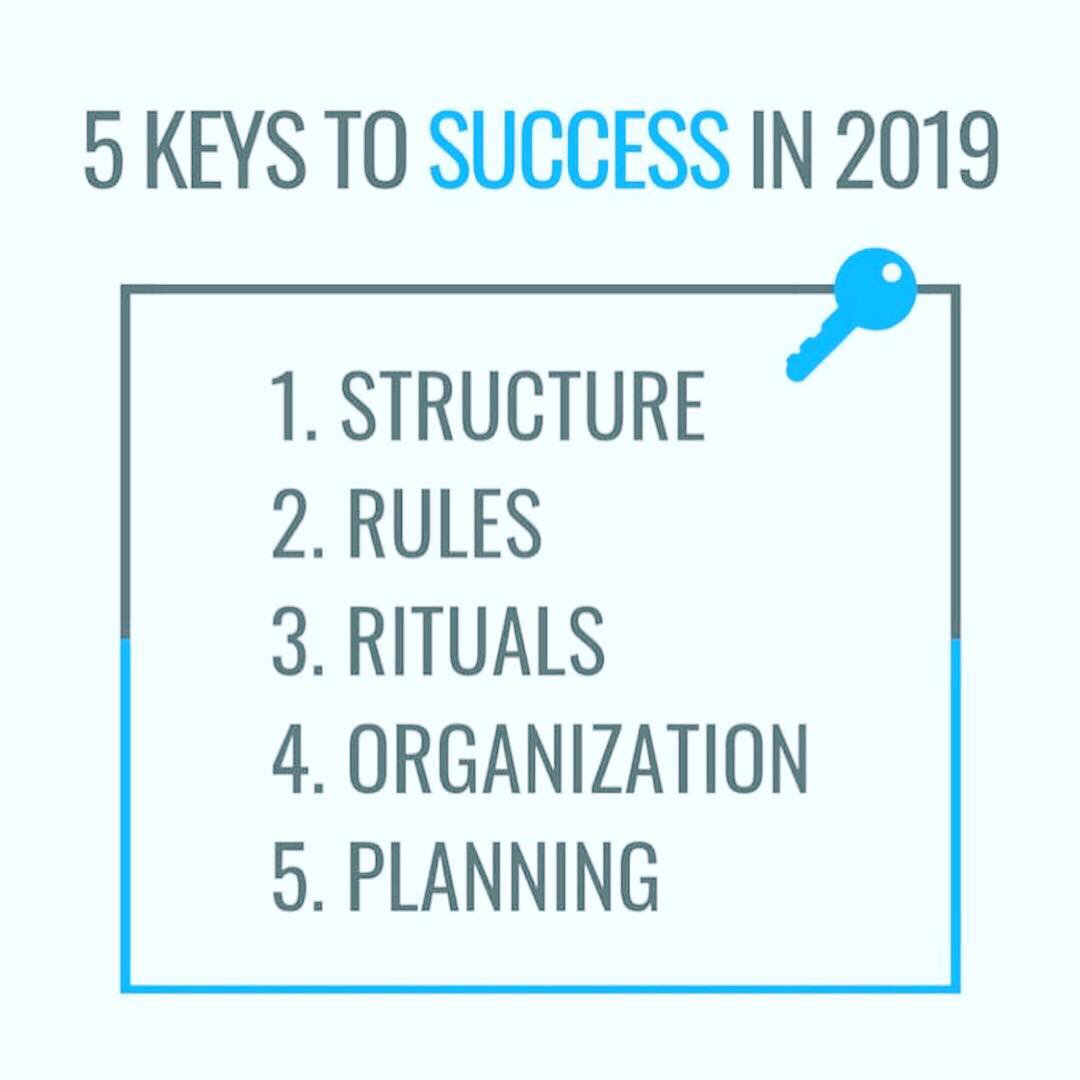 5 KEYS TO SUCCESS IN 2019

1. STRUCTURE
2. RULES
3. RITUALS
4. ORGANIZATION
5. PLANNING